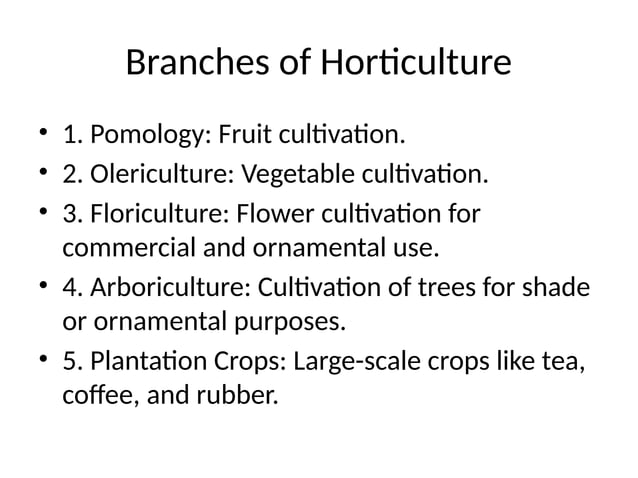 Branches of Horticulture

• 1. Pomology: Fruit cultivation.
• 2. Olericulture: Vegetable cultivation.
• 3. Floriculture: Flower cultivation for commercial and ornamental use.
• 4. Arboriculture: Cultivation of trees for shade or ornamental purposes.
• 5. Plantation Crops: Large-scale crops like tea, coffee, and rubber.